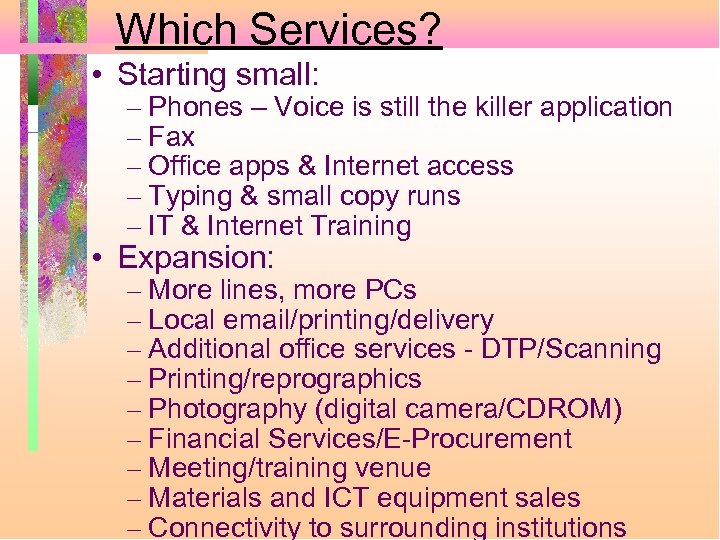 Which Services?

• Starting small:
– Phones – Voice is still the killer application
– Fax
– Office apps & Internet access
– Typing & small copy runs
– IT & Internet Training

• Expansion:
– More lines, more PCs
– Local email/printing/delivery
– Additional office services - DTP/Scanning
– Printing/reprographics
– Photography (digital camera/CDROM)
– Financial Services/E-Procurement
– Meeting/training venue
– Materials and ICT equipment sales
– Connectivity to surrounding institutions